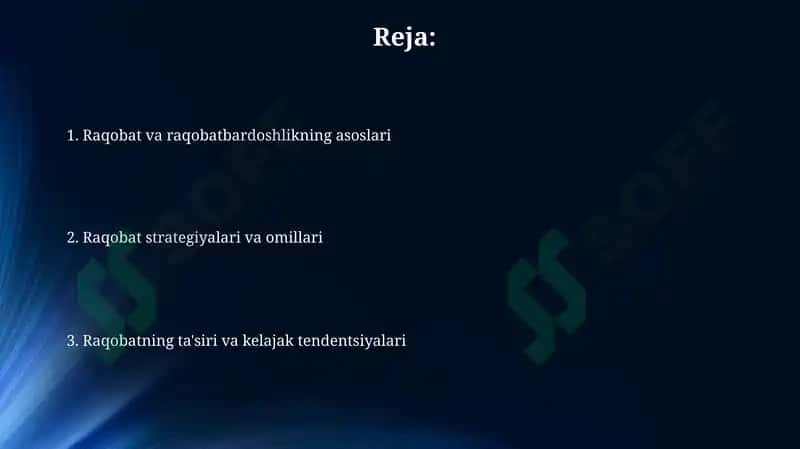 Reja:

1. Raqobat va raqobatbardoshlikning asoslari

2. Raqobat strategiyalari va omillari

3. Raqobatning ta'siri va kelajak tendentsiyalari

SOFF

SOFF